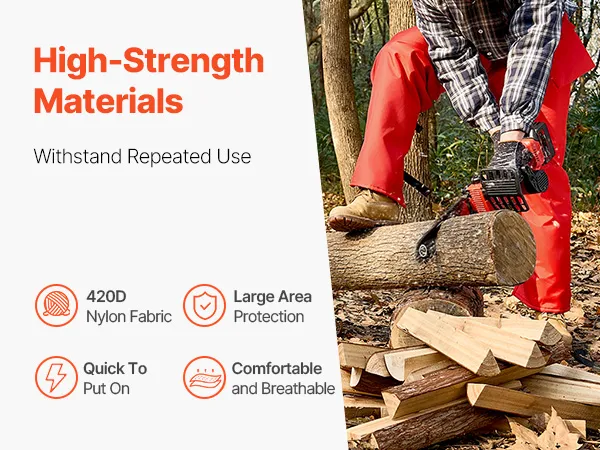 High-Strength Materials

Withstand Repeated Use

420D
Nylon Fabric

Large Area
Protection

Quick To
Put On

Comfortable
and Breathable